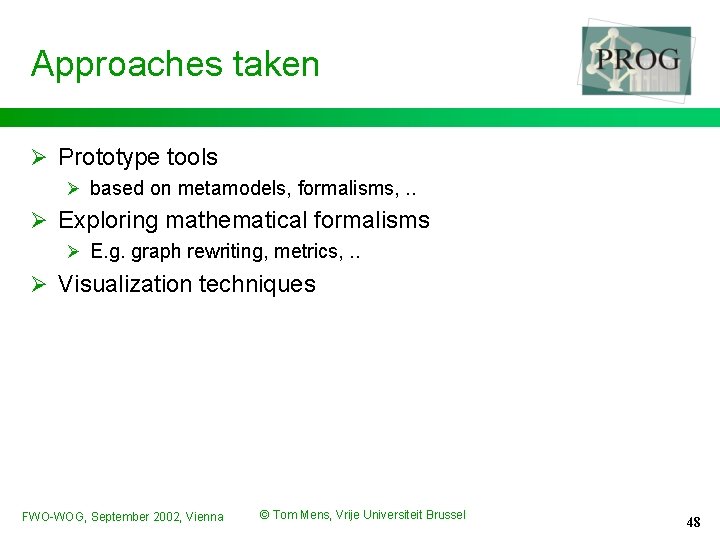 Approaches taken

PROG

➢ Prototype tools
➢ based on metamodels, formalisms, ..
➢ Exploring mathematical formalisms
➢ E.g. graph rewriting, metrics, ..
➢ Visualization techniques

FWO-WOG, September 2002, Vienna © Tom Mens, Vrije Universiteit Brussel 48